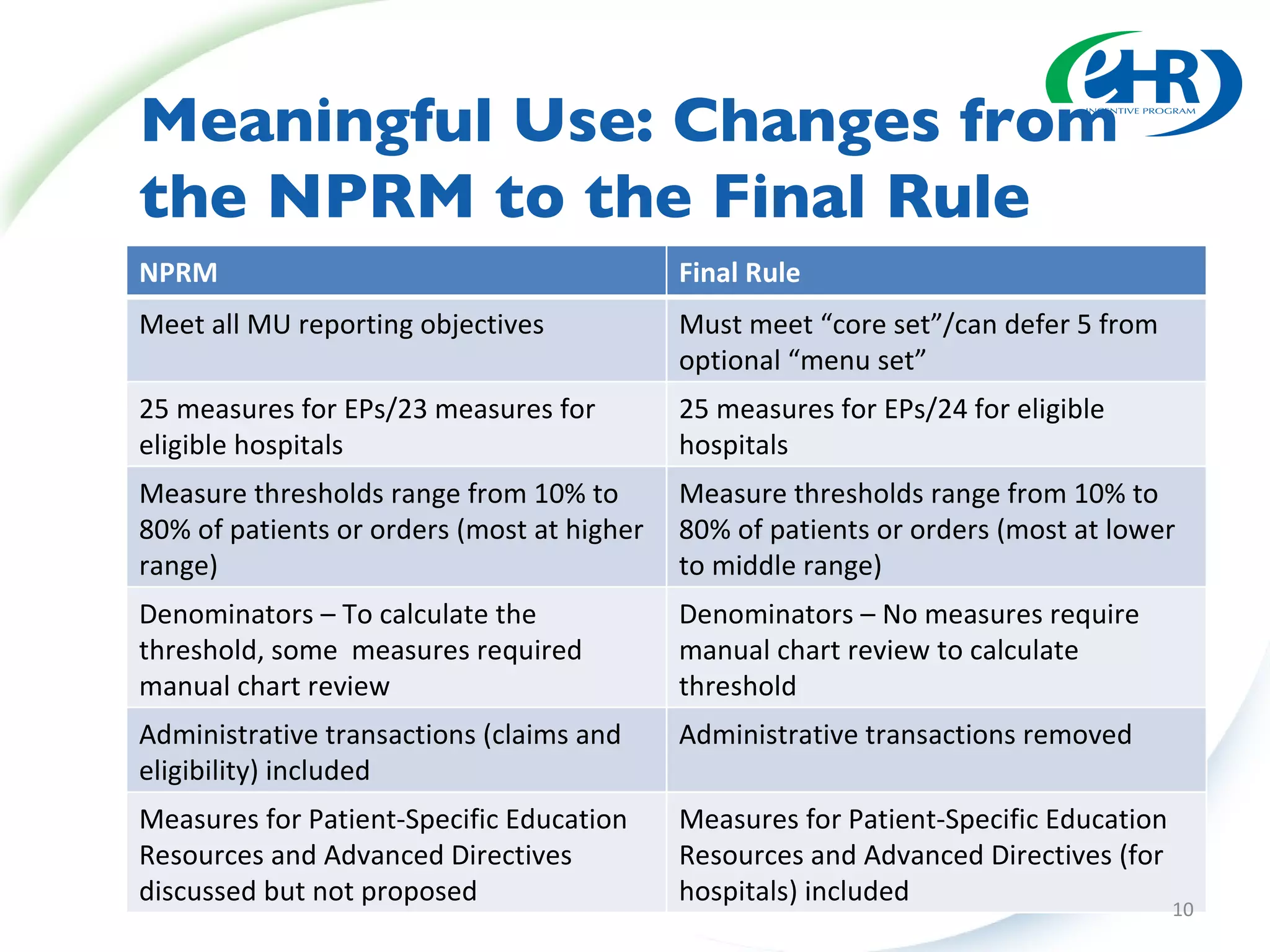 eHR INCENTIVE PROGRAM

Meaningful Use: Changes from the NPRM to the Final Rule

| NPRM | Final Rule |
|---|---|
| Meet all MU reporting objectives | Must meet “core set”/can defer 5 from optional “menu set” |
| 25 measures for EPs/23 measures for eligible hospitals | 25 measures for EPs/24 for eligible hospitals |
| Measure thresholds range from 10% to 80% of patients or orders (most at higher range) | Measure thresholds range from 10% to 80% of patients or orders (most at lower to middle range) |
| Denominators – To calculate the threshold, some measures required manual chart review | Denominators – No measures require manual chart review to calculate threshold |
| Administrative transactions (claims and eligibility) included | Administrative transactions removed |
| Measures for Patient-Specific Education Resources and Advanced Directives discussed but not proposed | Measures for Patient-Specific Education Resources and Advanced Directives (for hospitals) included |

10